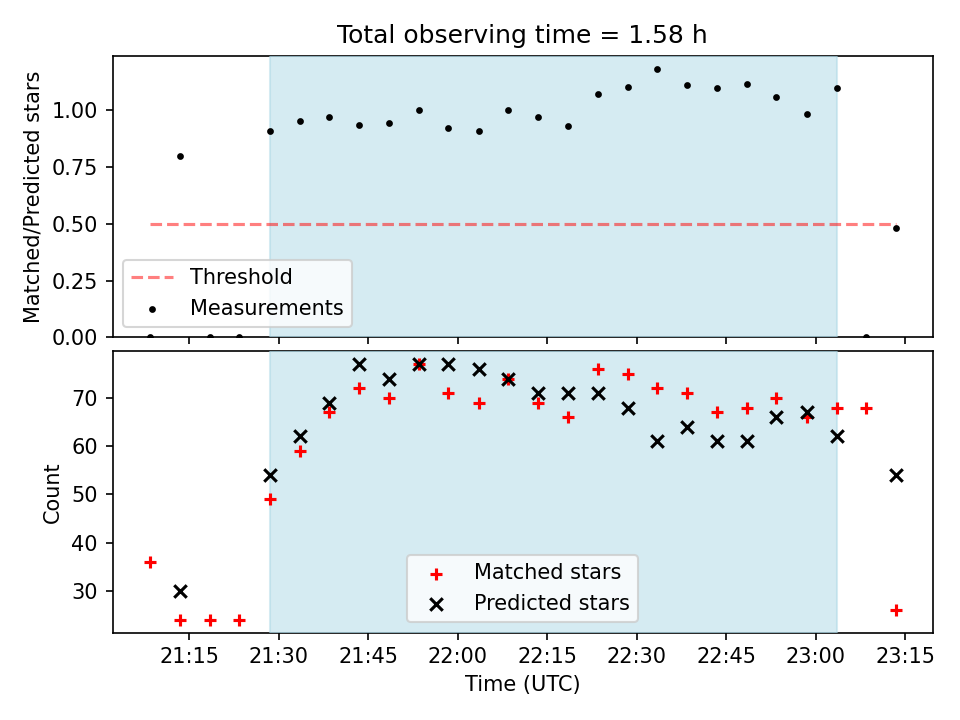 Total observing time = 1.58 h

Matched/Predicted stars

1.00
0.75
0.50
0.25
0.00

Threshold
Measurements

Count

70
60
50
40
30

Matched stars
Predicted stars

21:15
21:30
21:45
22:00
22:15
22:30
22:45
23:00
23:15

Time (UTC)